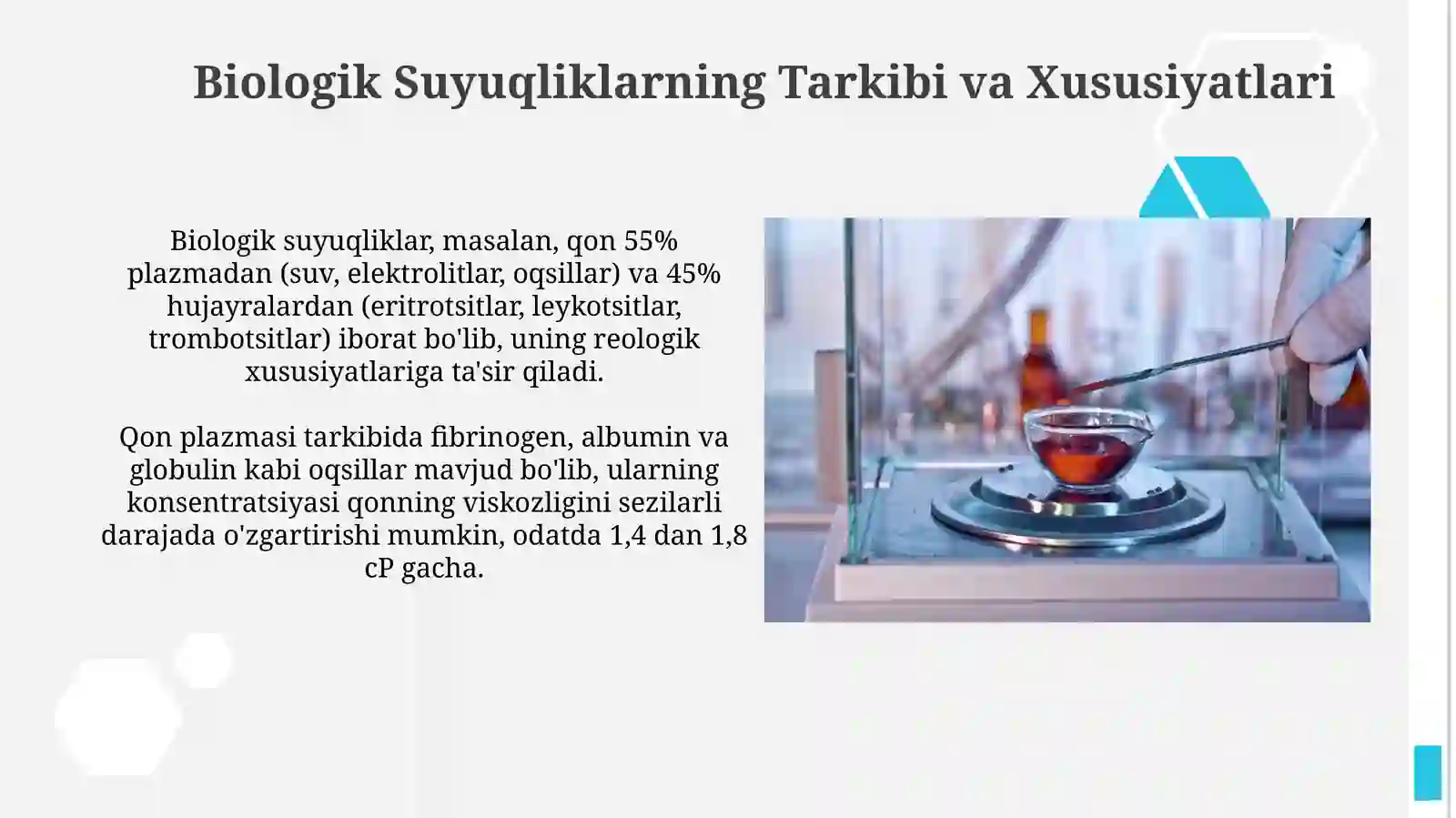 Biologik Suyuqliklarning Tarkibi va Xususiyatlari

Biologik suyuqliklar, masalan, qon 55% plazmadan (suv, elektrolitlar, oqsillar) va 45% hujayralardan (eritrotsitlar, leykotsitlar, trombotsitlar) iborat bo'lib, uning reologik xususiyatlariga ta'sir qiladi.

Qon plazmasi tarkibida fibrinogen, albumin va globulin kabi oqsillar mavjud bo'lib, ularning konsentratsiyasi qonning viskozligini sezilarli darajada o'zgartirishi mumkin, odatda 1,4 dan 1,8 cP gacha.